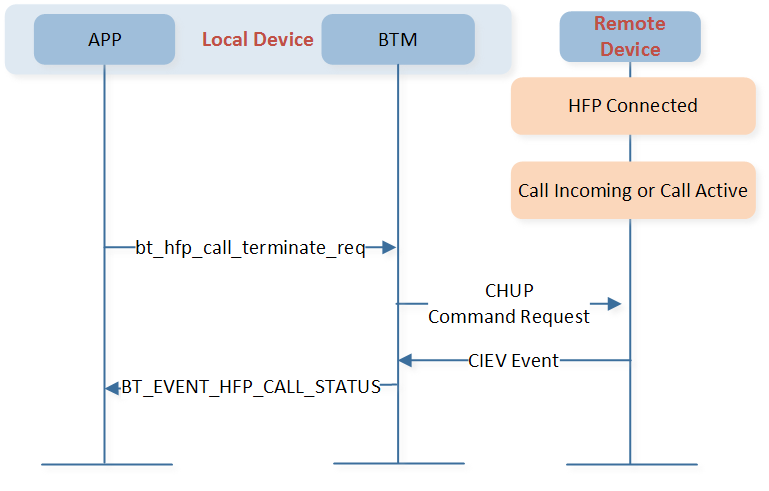 APP

Local Device

BTM

Remote Device

HFP Connected

Call Incoming or Call Active

bt_hfp_call_terminate_req

CHUP
Command Request

CIEV Event

BT_EVENT_HFP_CALL_STATUS